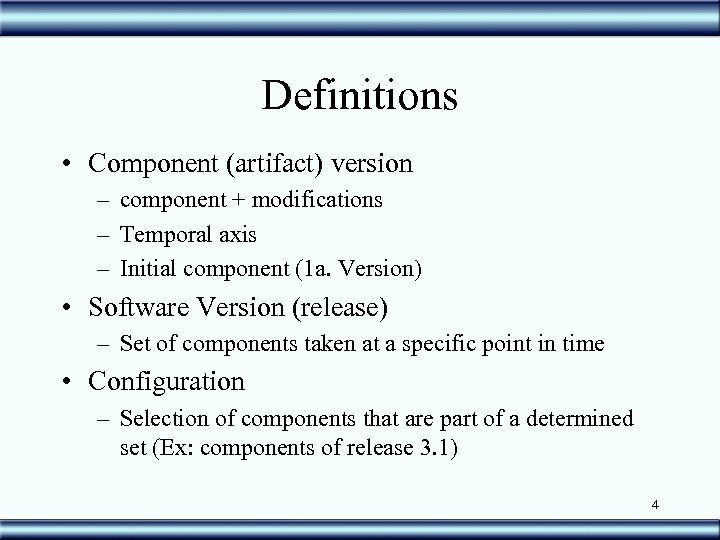 Definitions

• Component (artifact) version
  – component + modifications
  – Temporal axis
  – Initial component (1a. Version)
• Software Version (release)
  – Set of components taken at a specific point in time
• Configuration
  – Selection of components that are part of a determined set (Ex: components of release 3.1)

4